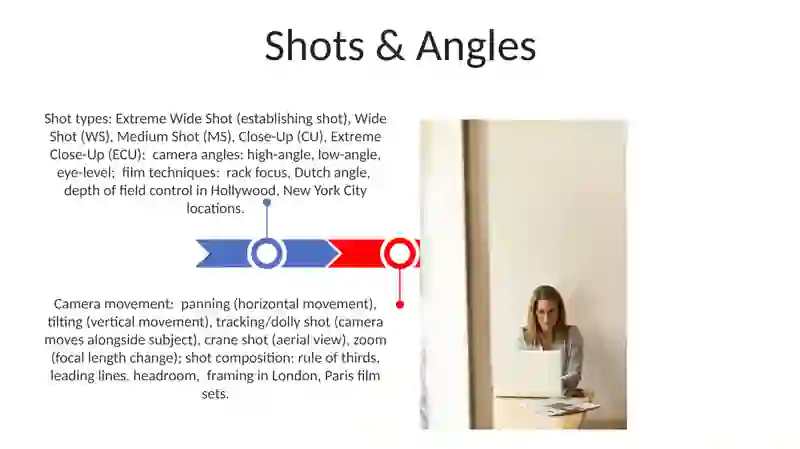 Shots & Angles

Shot types: Extreme Wide Shot (establishing shot), Wide Shot (WS), Medium Shot (MS), Close-Up (CU), Extreme Close-Up (ECU); camera angles: high-angle, low-angle, eye-level; film techniques: rack focus, Dutch angle, depth of field control in Hollywood, New York City locations.

Camera movement: panning (horizontal movement), tilting (vertical movement), tracking/dolly shot (camera moves alongside subject), crane shot (aerial view), zoom (focal length change); shot composition: rule of thirds, leading lines, headroom, framing in London, Paris film sets.